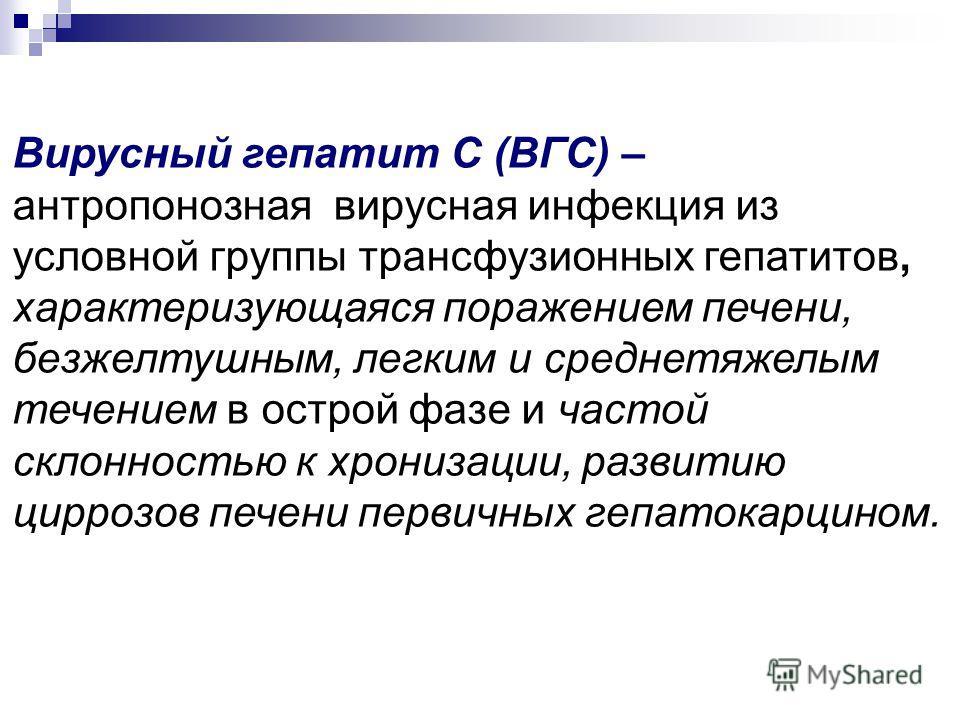 Вирусный гепатит С (ВГС) – антропонозная вирусная инфекция из условной группы трансфузионных гепатитов, характеризующаяся поражением печени, безжелтушным, легким и среднетяжелым течением в острой фазе и частой склонностью к хронизации, развитию циррозов печени первичных гепатокарцином.

MyShared